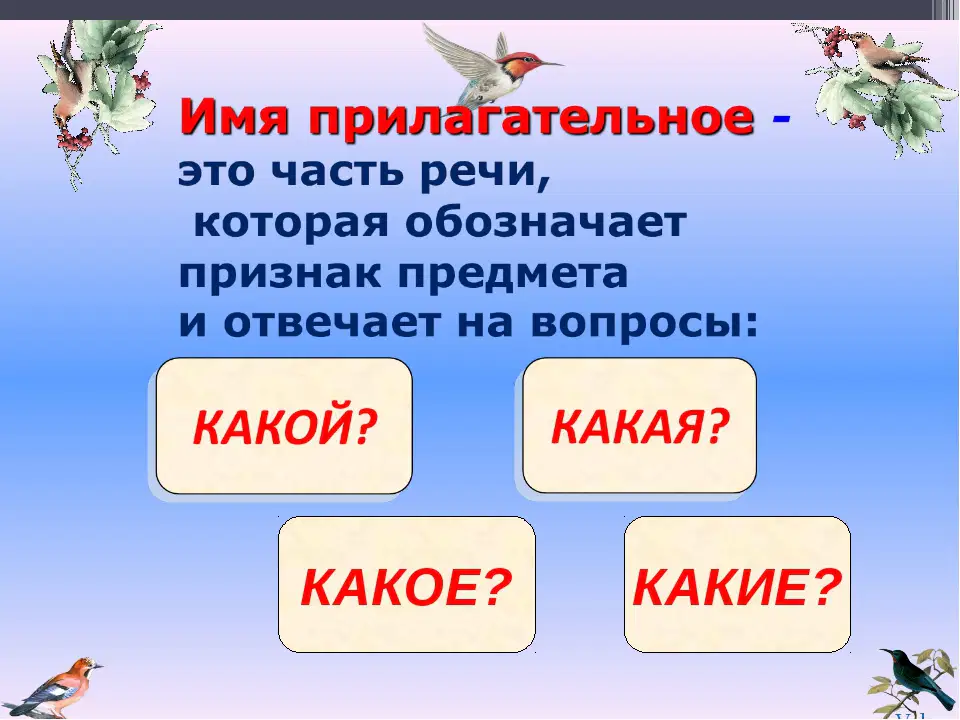 Имя прилагательное - это часть речи, которая обозначает признак предмета и отвечает на вопросы:

КАКОЙ?

КАКАЯ?

КАКОЕ?

КАКИЕ?